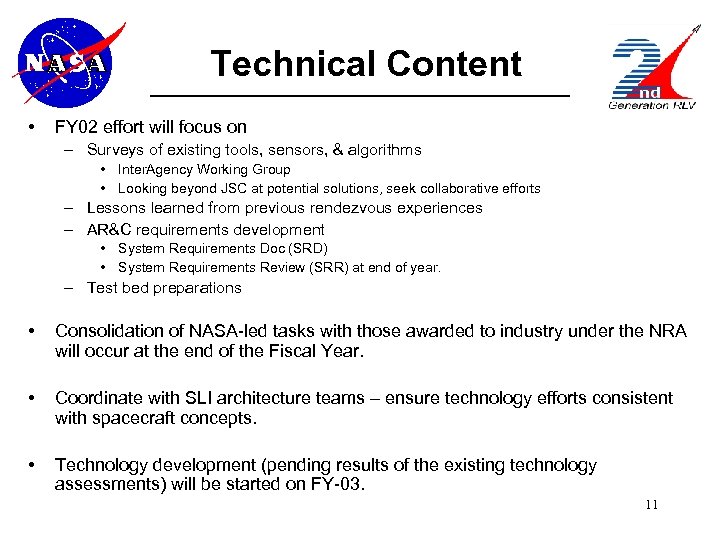 NASA

Technical Content

2nd Generation RLV

• FY02 effort will focus on
– Surveys of existing tools, sensors, & algorithms
• InterAgency Working Group
• Looking beyond JSC at potential solutions, seek collaborative efforts
– Lessons learned from previous rendezvous experiences
– AR&C requirements development
• System Requirements Doc (SRD)
• System Requirements Review (SRR) at end of year.
– Test bed preparations

• Consolidation of NASA-led tasks with those awarded to industry under the NRA will occur at the end of the Fiscal Year.

• Coordinate with SLI architecture teams – ensure technology efforts consistent with spacecraft concepts.

• Technology development (pending results of the existing technology assessments) will be started on FY-03.

11